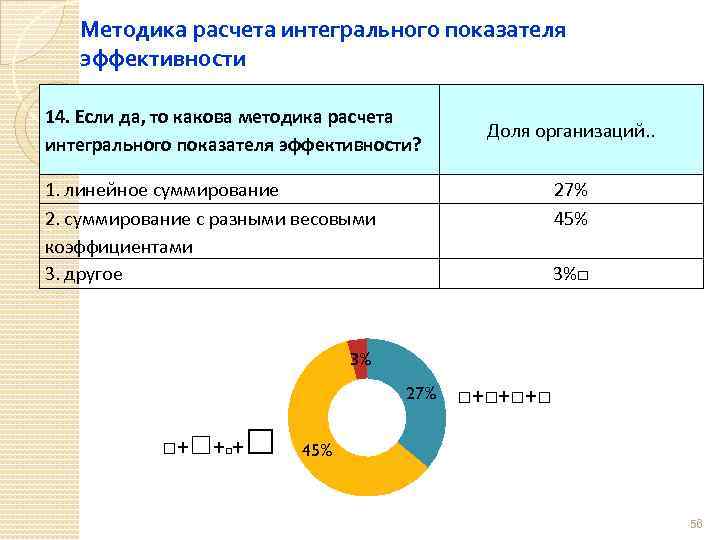 Методика расчета интегрального показателя эффективности

| 14. Если да, то какова методика расчета интегрального показателя эффективности? | Доля организаций.. |
|---|---|
| 1. линейное суммирование | 27% |
| 2. суммирование с разными весовыми коэффициентами | 45% |
| 3. другое | 3%□ |

3%
27%
45%
□+□+□+□
□+□+□+□

56